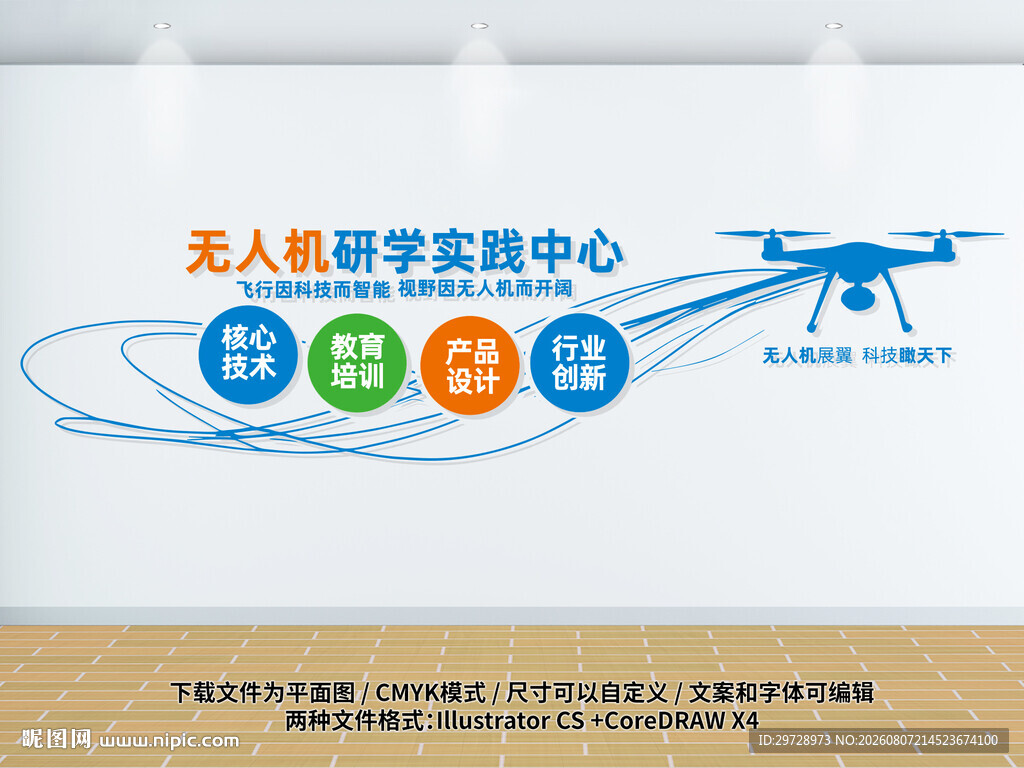 无人机研学实践中心
飞行因科技而智能 视野因无人机而开阔

核心技术

教育培训

产品设计

行业创新

无人机展翼 科技瞰天下

下载文件为平面图 / CMYK模式 / 尺寸可以自定义 / 文案和字体可编辑
两种文件格式:Illustrator CS +CoreDRAW X4

昵图网 www.nipic.com

ID:29728973 NO:20260807214523674100